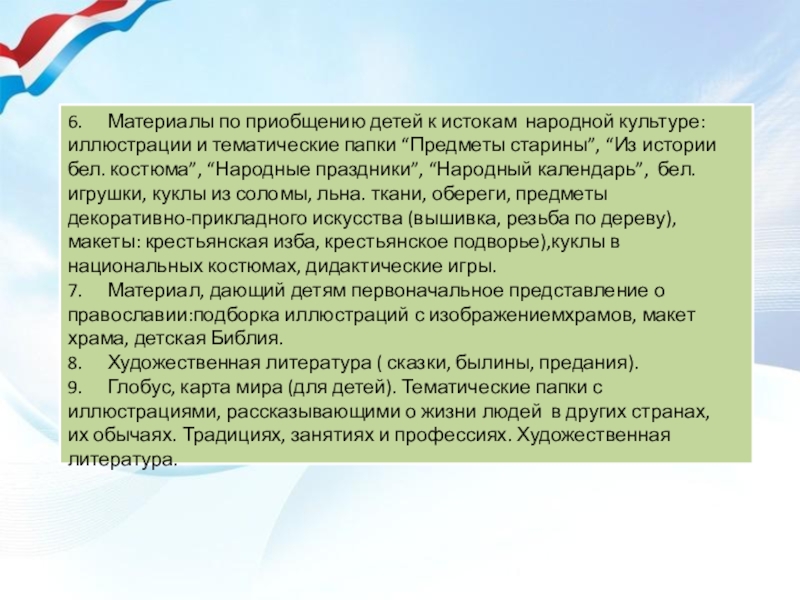 6. Материалы по приобщению детей к истокам народной культуре: иллюстрации и тематические папки “Предметы старины”, “Из истории бел. костюма”, “Народные праздники”, “Народный календарь”, бел. игрушки, куклы из соломы, льна. ткани, обереги, предметы декоративно-прикладного искусства (вышивка, резьба по дереву), макеты: крестьянская изба, крестьянское подворье),куклы в национальных костюмах, дидактические игры.
7. Материал, дающий детям первоначальное представление о православии:подборка иллюстраций с изображениемхрамов, макет храма, детская Библия.
8. Художественная литература ( сказки, былины, предания).
9. Глобус, карта мира (для детей). Тематические папки с иллюстрациями, рассказывающими о жизни людей в других странах, их обычаях. Традициях, занятиях и профессиях. Художественная литература.